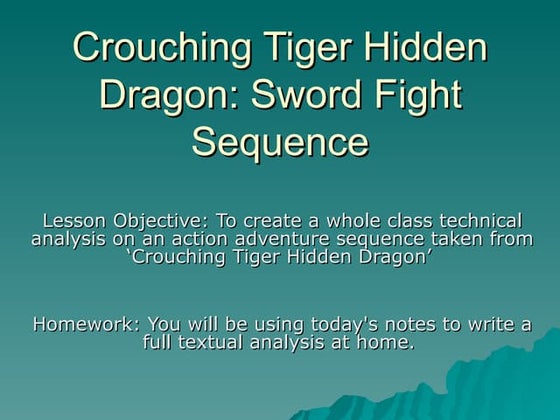 Crouching Tiger Hidden Dragon: Sword Fight Sequence

Lesson Objective: To create a whole class technical analysis on an action adventure sequence taken from ‘Crouching Tiger Hidden Dragon’

Homework: You will be using today's notes to write a full textual analysis at home.